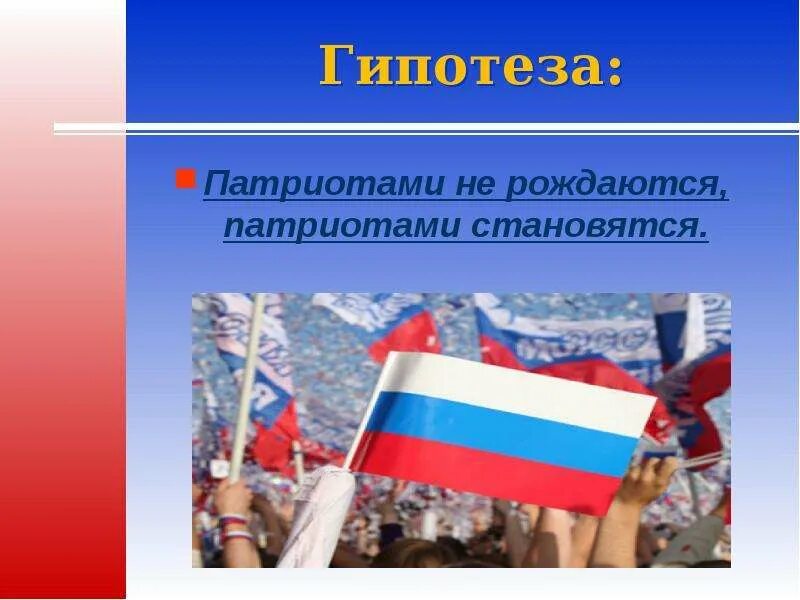 Гипотеза:

Патриотами не рождаются, патриотами становятся.